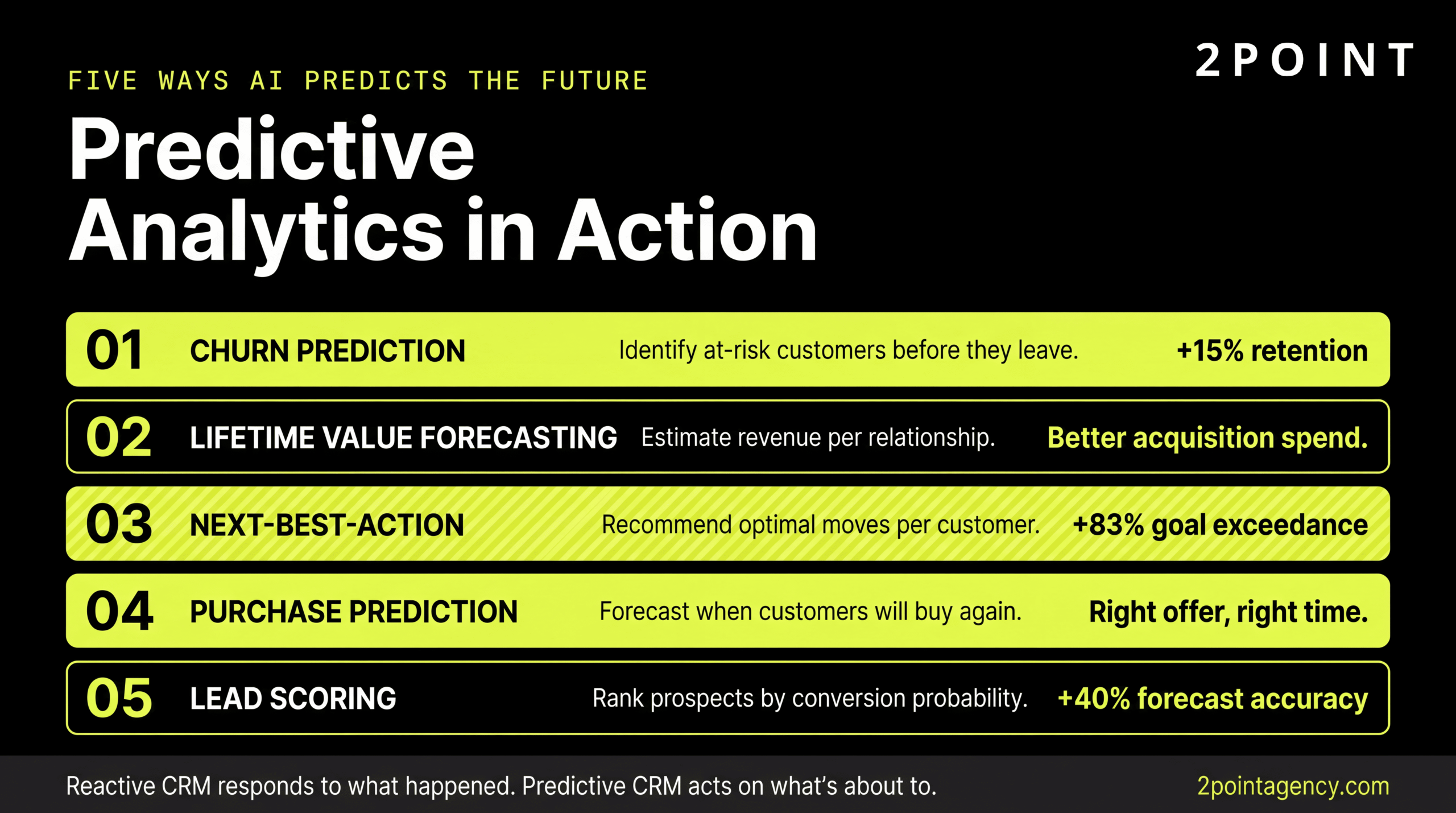 2POINT

FIVE WAYS AI PREDICTS THE FUTURE

Predictive Analytics in Action

01 CHURN PREDICTION Identify at-risk customers before they leave. +15% retention

02 LIFETIME VALUE FORECASTING Estimate revenue per relationship. Better acquisition spend.

03 NEXT-BEST-ACTION Recommend optimal moves per customer. +83% goal exceedance

04 PURCHASE PREDICTION Forecast when customers will buy again. Right offer, right time.

05 LEAD SCORING Rank prospects by conversion probability. +40% forecast accuracy

Reactive CRM responds to what happened. Predictive CRM acts on what's about to.

2pointagency.com